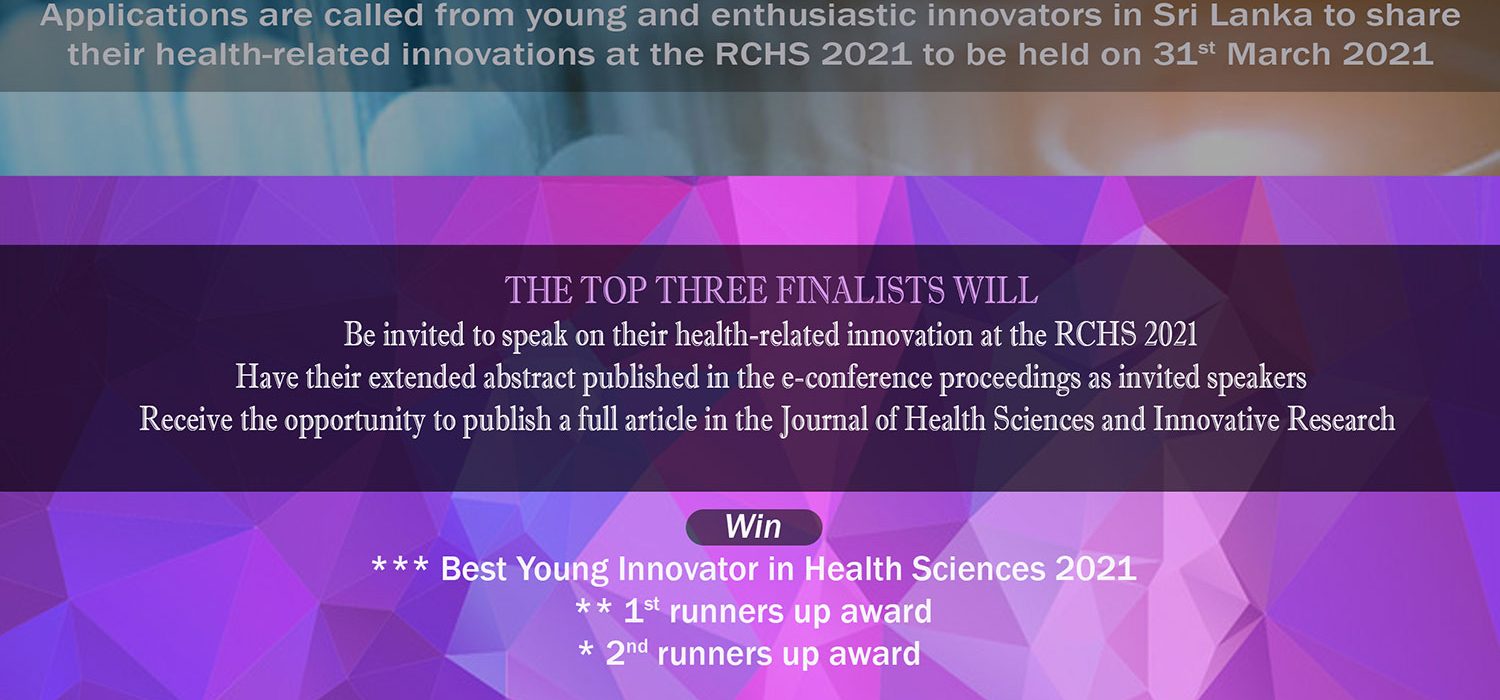 Applications are called from young and enthusiastic innovators in Sri Lanka to share their health-related innovations at the RCHS 2021 to be held on 31$^{st}$ March 2021

THE TOP THREE FINALISTS WILL

Be invited to speak on their health-related innovation at the RCHS 2021

Have their extended abstract published in the e-conference proceedings as invited speakers

Receive the opportunity to publish a full article in the Journal of Health Sciences and Innovative Research

Win

*** Best Young Innovator in Health Sciences 2021

** 1$^{st}$ runners up award

* 2$^{nd}$ runners up award